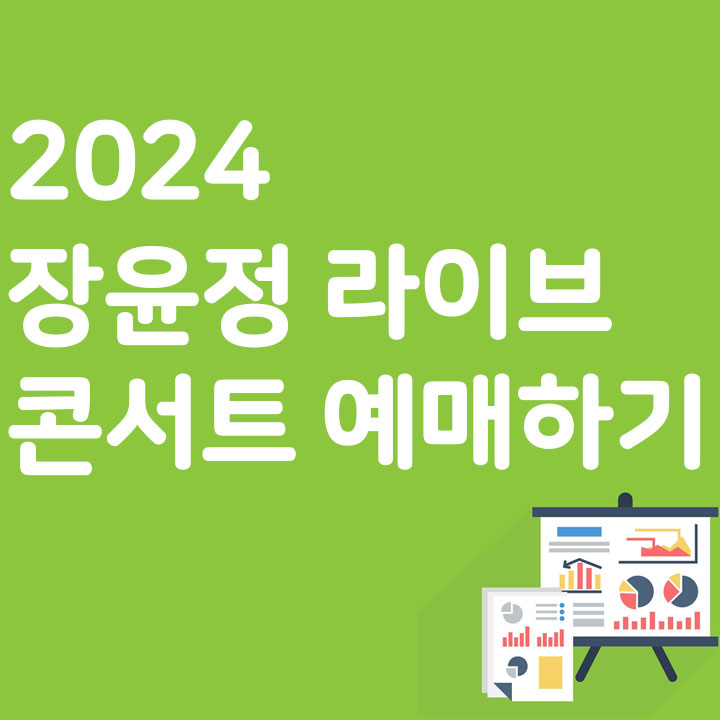 2024
장윤정 라이브
콘서트 예매하기